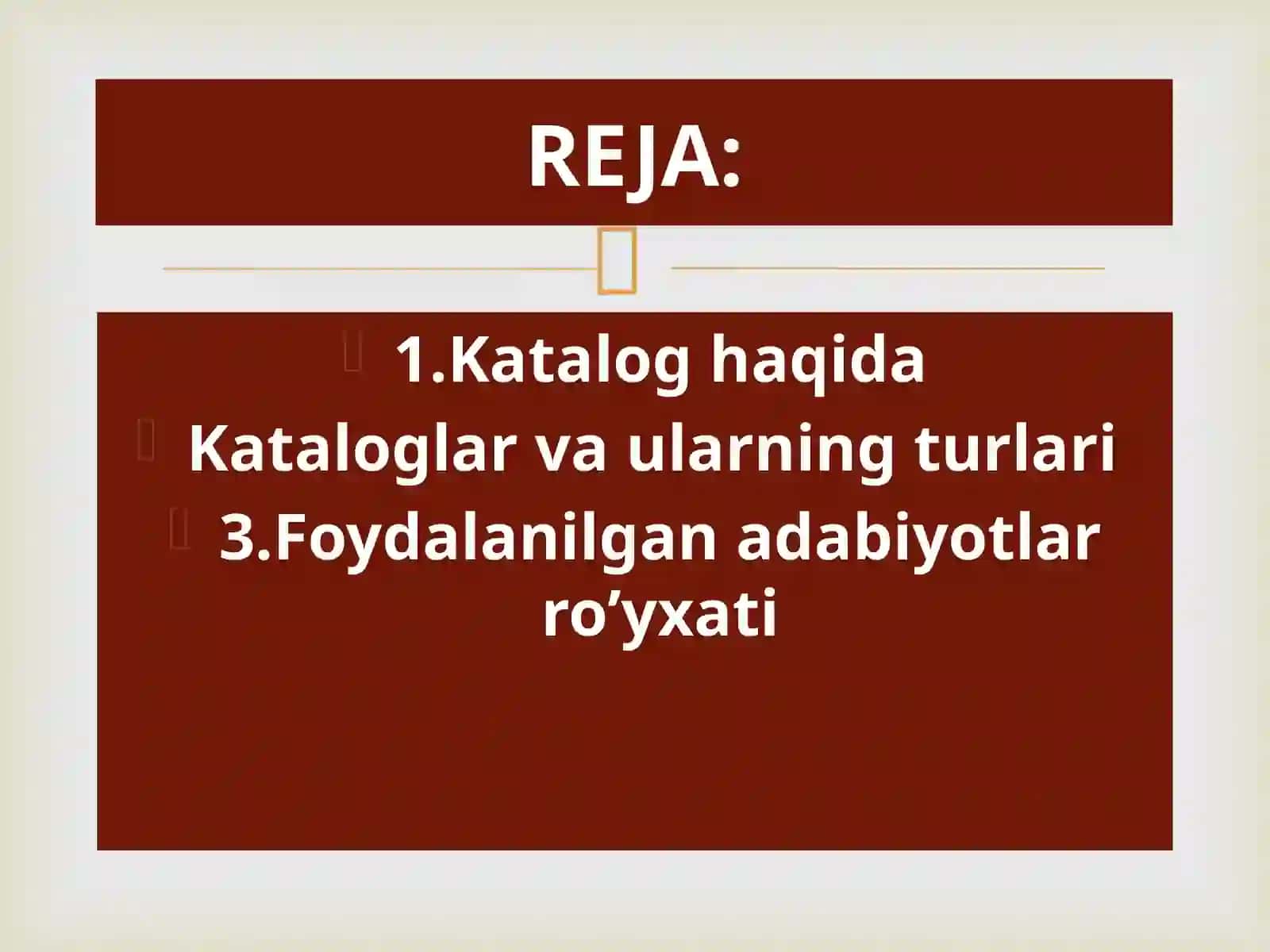 REJA:

1.Katalog haqida
Kataloglar va ularning turlari
3.Foydalanilgan adabiyotlar ro’yxati